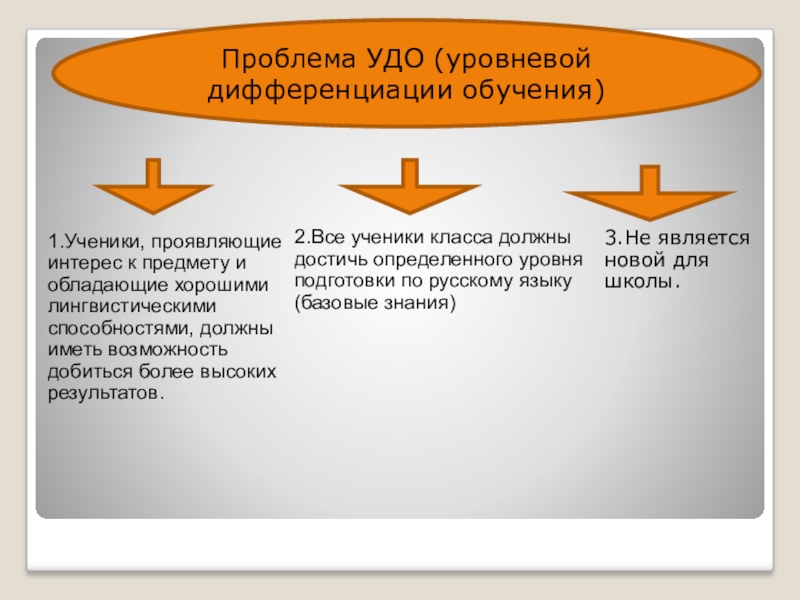 Проблема УДО (уровневой дифференциации обучения)

1.Ученики, проявляющие интерес к предмету и обладающие хорошими лингвистическими способностями, должны иметь возможность добиться более высоких результатов.

2.Все ученики класса должны достичь определенного уровня подготовки по русскому языку (базовые знания)

3.Не является новой для школы.